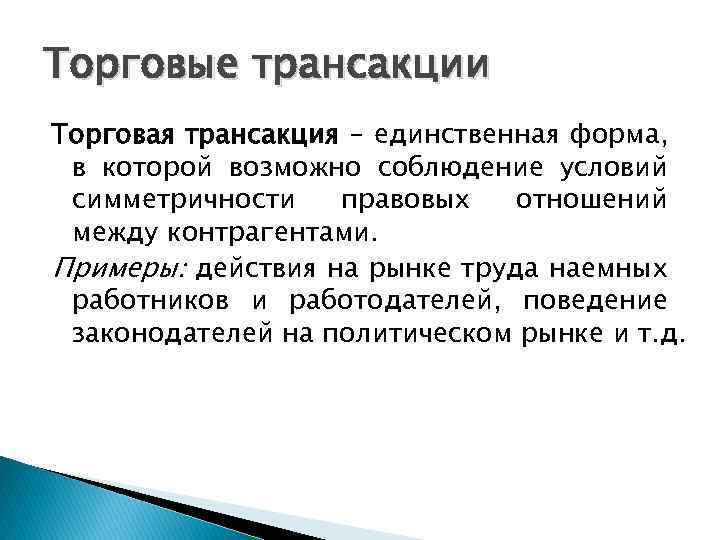 Торговые трансакции

Торговая трансакция – единственная форма, в которой возможно соблюдение условий симметричности правовых отношений между контрагентами.

Примеры: действия на рынке труда наемных работников и работодателей, поведение законодателей на политическом рынке и т.д.